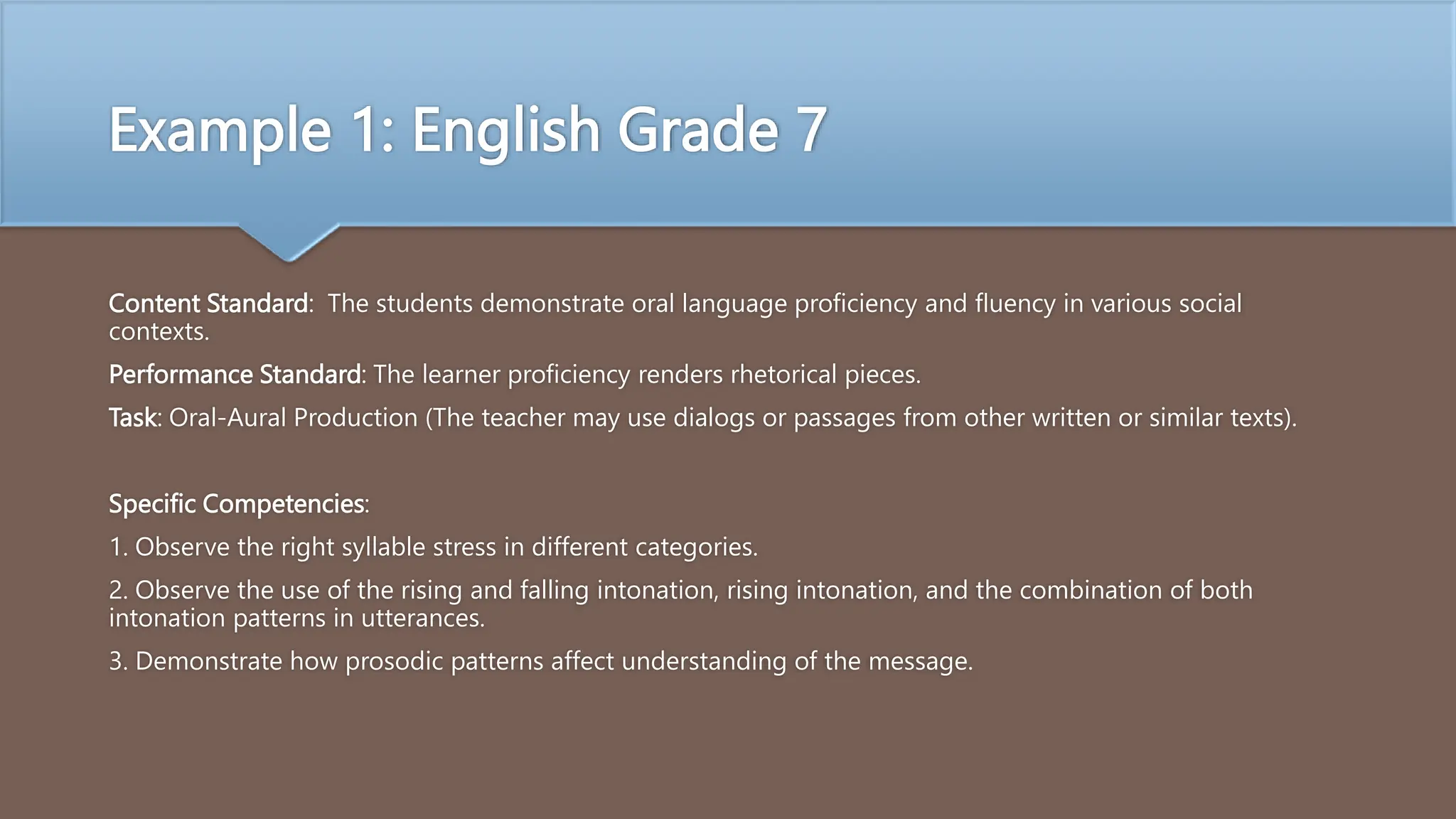 Example 1: English Grade 7

Content Standard: The students demonstrate oral language proficiency and fluency in various social contexts.

Performance Standard: The learner proficiency renders rhetorical pieces.

Task: Oral-Aural Production (The teacher may use dialogs or passages from other written or similar texts).

Specific Competencies:

1. Observe the right syllable stress in different categories.

2. Observe the use of the rising and falling intonation, rising intonation, and the combination of both intonation patterns in utterances.

3. Demonstrate how prosodic patterns affect understanding of the message.